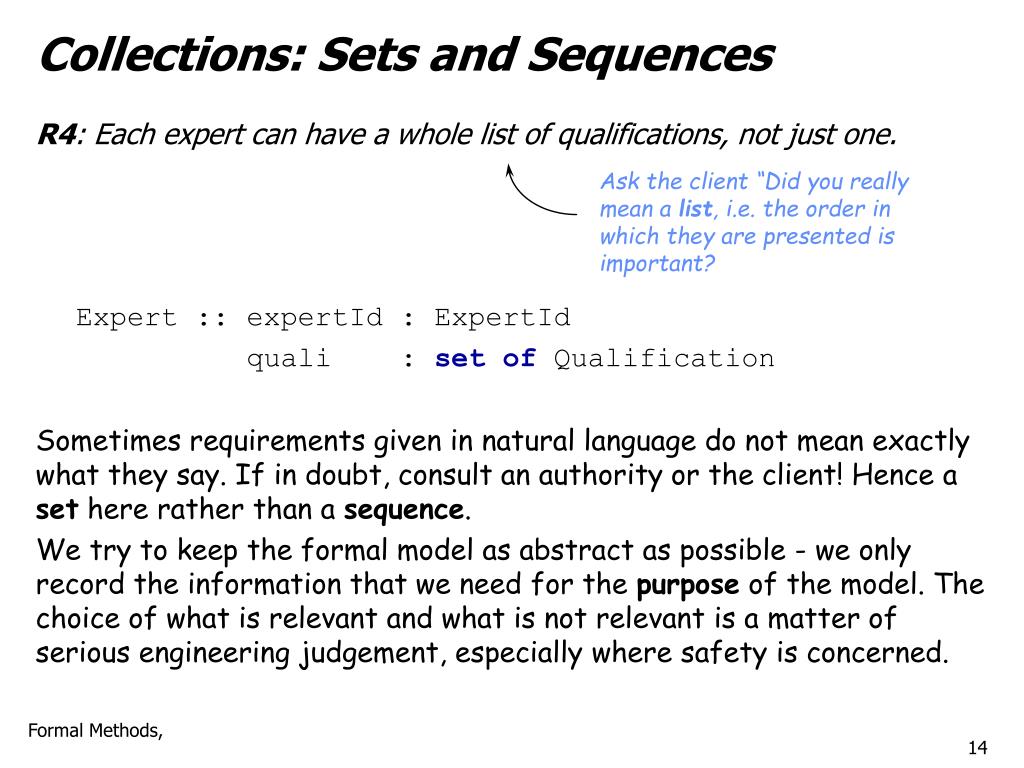 Collections: Sets and Sequences

R4: Each expert can have a whole list of qualifications, not just one.

Ask the client “Did you really mean a list, i.e. the order in which they are presented is important?

Expert :: expertId : ExpertId
quali : set of Qualification

Sometimes requirements given in natural language do not mean exactly what they say. If in doubt, consult an authority or the client! Hence a set here rather than a sequence.

We try to keep the formal model as abstract as possible - we only record the information that we need for the purpose of the model. The choice of what is relevant and what is not relevant is a matter of serious engineering judgement, especially where safety is concerned.

Formal Methods,

14